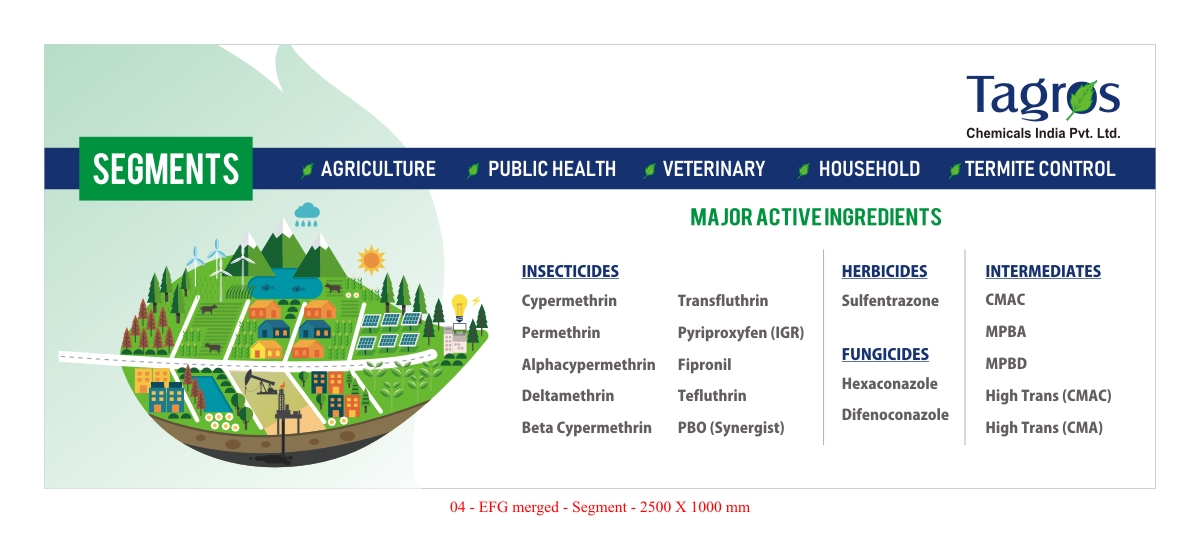 Tagros
Chemicals India Pvt. Ltd.

SEGMENTS

AGRICULTURE
PUBLIC HEALTH
VETERINARY
HOUSEHOLD
TERMITE CONTROL

MAJOR ACTIVE INGREDIENTS

INSECTICIDES
Cypermethrin
Permethrin
Alphacypermethrin
Deltamethrin
Beta Cypermethrin

Transfluthrin
Pyriproxyfen (IGR)
Fipronil
Tefluthrin
PBO (Synergist)

HERBICIDES
Sulfentrazone

FUNGICIDES
Hexaconazole
Difenoconazole

INTERMEDIATES
CMAC
MPBA
MPBD
High Trans (CMAC)
High Trans (CMA)

04 - EFG merged - Segment - 2500 X 1000 mm